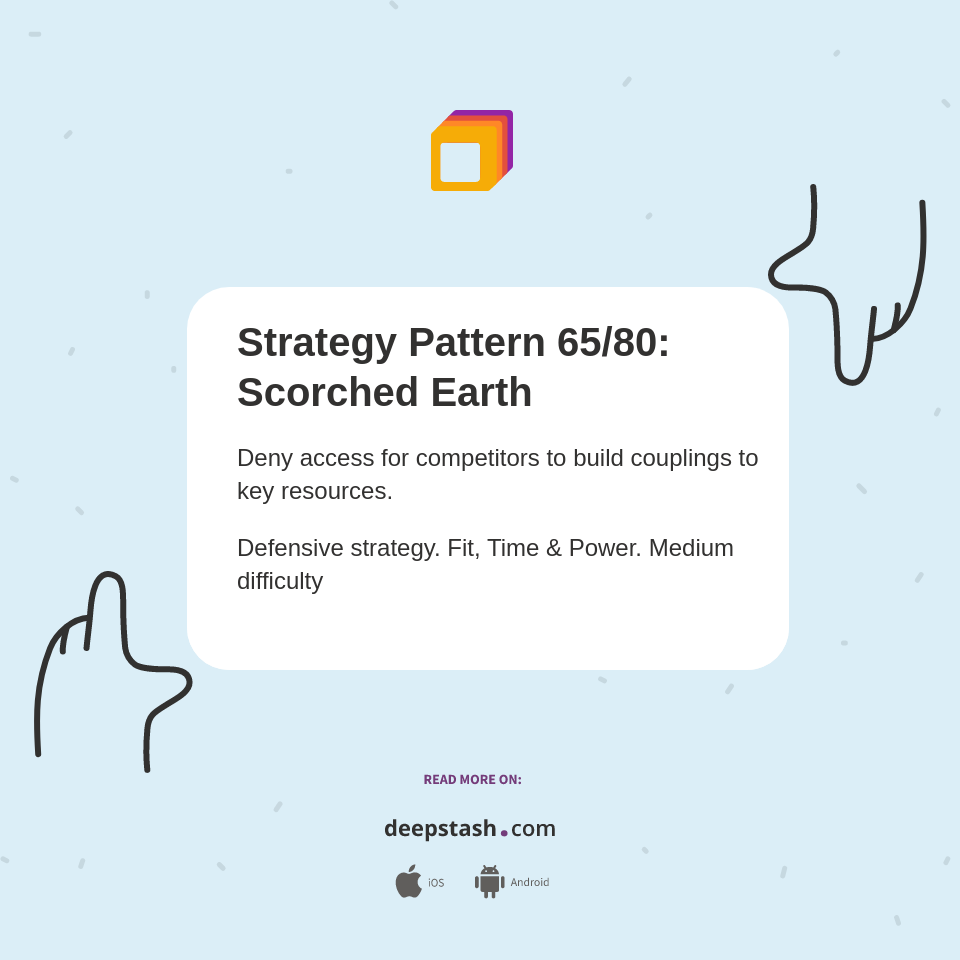 Strategy Pattern 65/80: Scorched Earth

Deny access for competitors to build couplings to key resources.

Defensive strategy. Fit, Time & Power. Medium difficulty

READ MORE ON:

deepstash.com

iOS Android